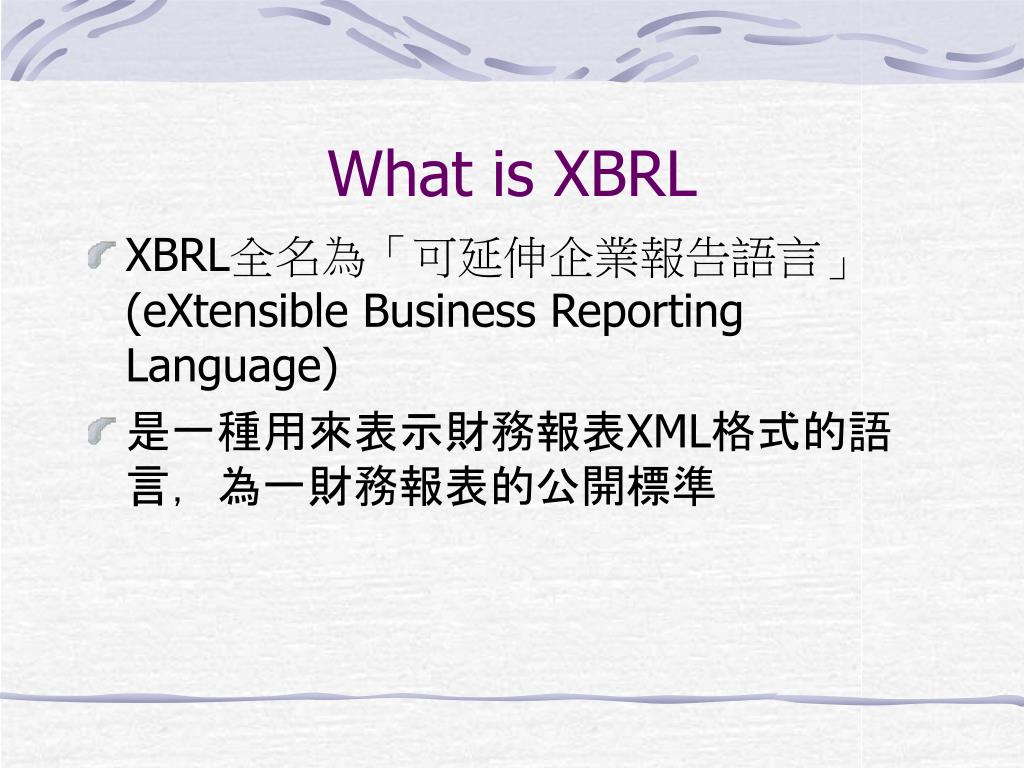 What is XBRL

XBRL全名為「可延伸企業報告語言」(eXtensible Business Reporting Language)

是一種用來表示財務報表XML格式的語言，為一財務報表的公開標準